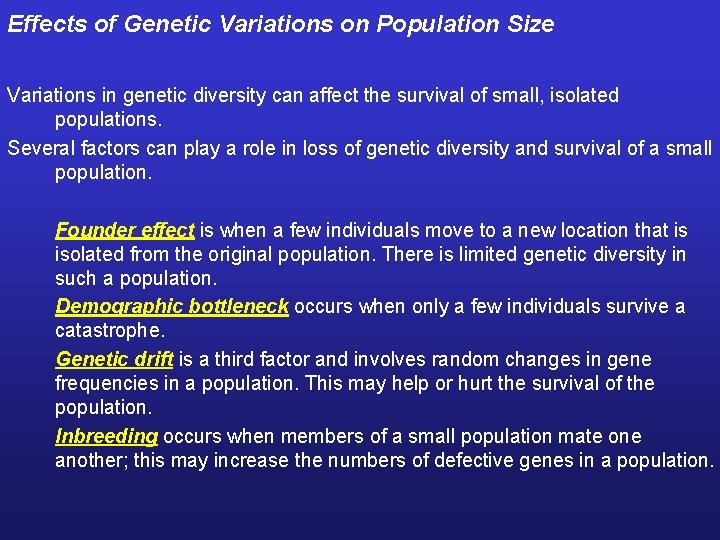 Effects of Genetic Variations on Population Size

Variations in genetic diversity can affect the survival of small, isolated populations.

Several factors can play a role in loss of genetic diversity and survival of a small population.

Founder effect is when a few individuals move to a new location that is isolated from the original population. There is limited genetic diversity in such a population.

Demographic bottleneck occurs when only a few individuals survive a catastrophe.

Genetic drift is a third factor and involves random changes in gene frequencies in a population. This may help or hurt the survival of the population.

Inbreeding occurs when members of a small population mate one another; this may increase the numbers of defective genes in a population.